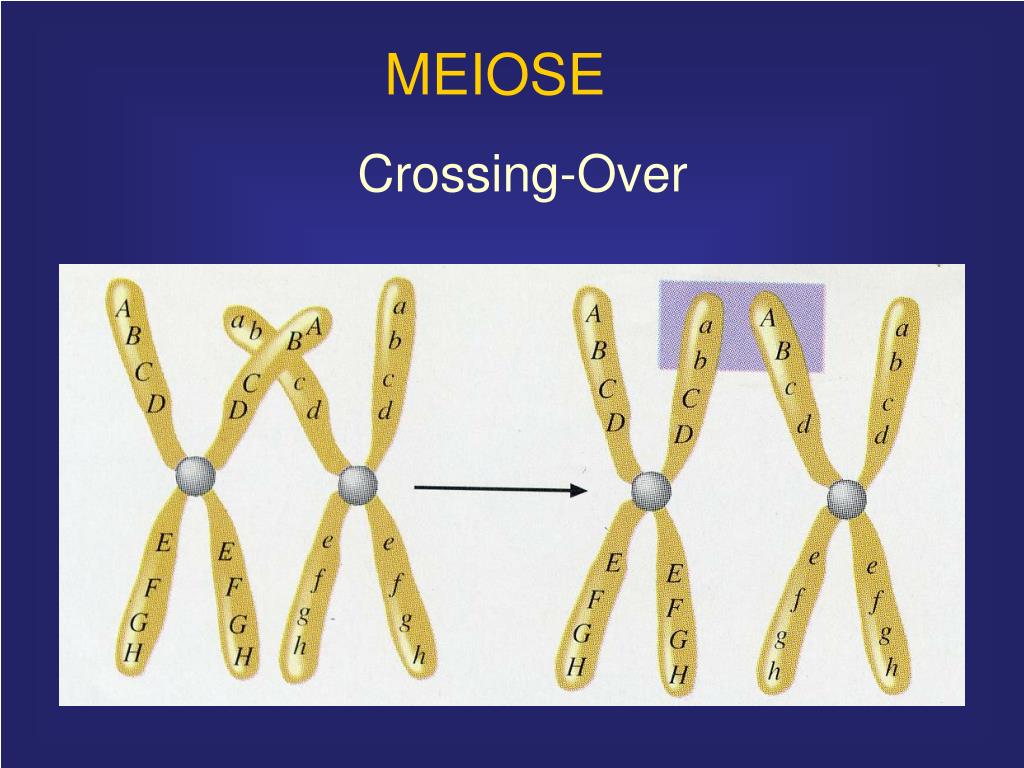 MEIOSE

Crossing-Over

A B C D
a b C D
B A c d
a b c d
E F G H
E F G H
e f g h
e f g h

A B C D
a b C D
A B c d
a b c d
E F G H
E F G H
e f g h
e f g h